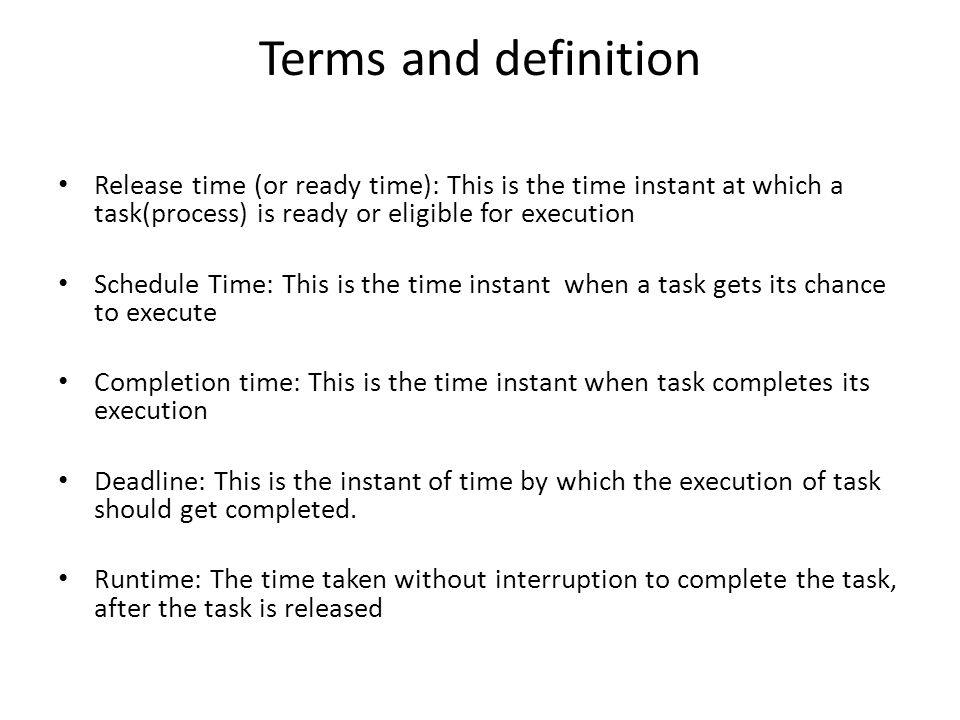 Terms and definition

• Release time (or ready time): This is the time instant at which a task(process) is ready or eligible for execution

• Schedule Time: This is the time instant when a task gets its chance to execute

• Completion time: This is the time instant when task completes its execution

• Deadline: This is the instant of time by which the execution of task should get completed.

• Runtime: The time taken without interruption to complete the task, after the task is released